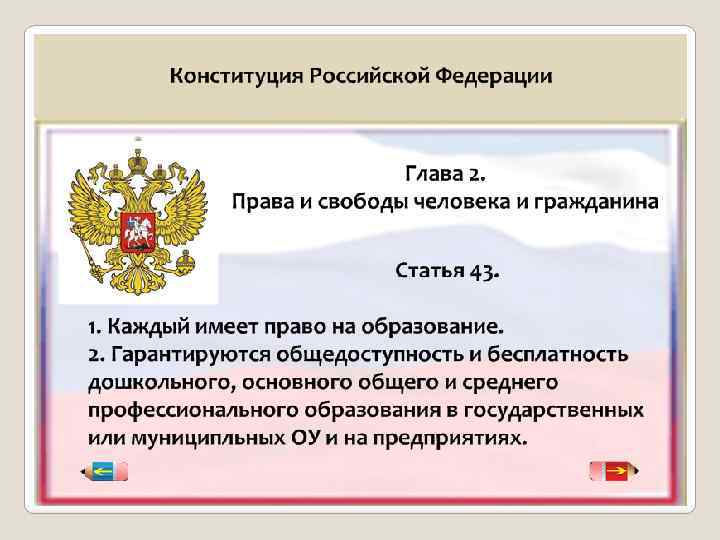 Конституция Российской Федерации

Глава 2.
Права и свободы человека и гражданина

Статья 43.

1. Каждый имеет право на образование.
2. Гарантируются общедоступность и бесплатность дошкольного, основного общего и среднего профессионального образования в государственных или муниципльных ОУ и на предприятиях.